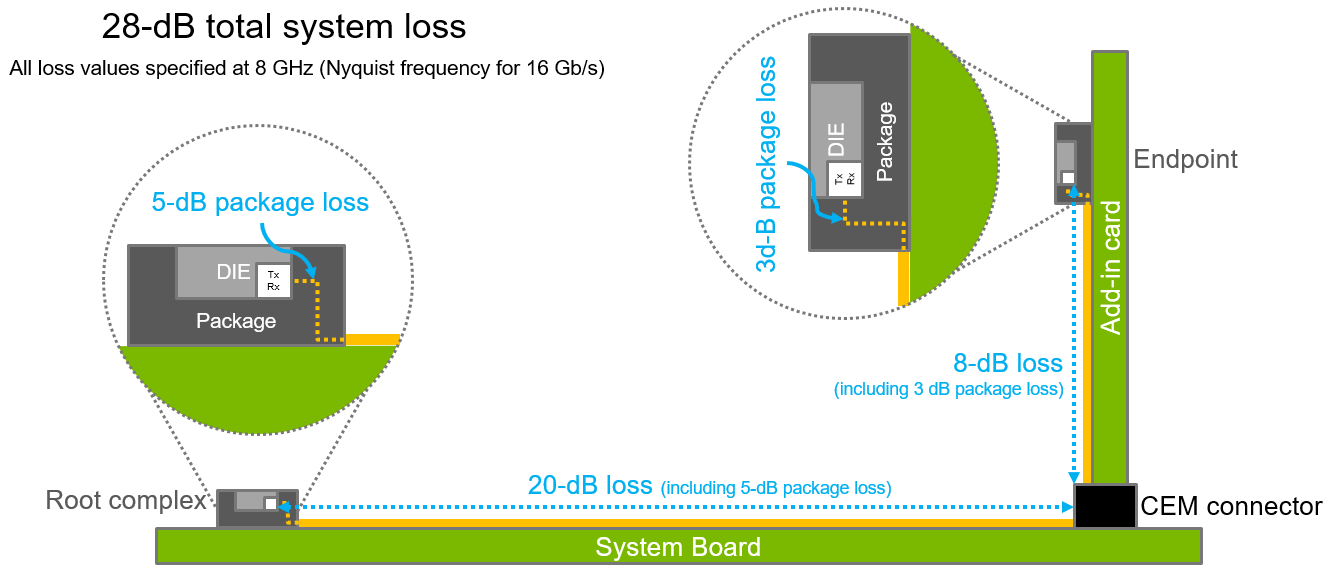 28-dB total system loss

All loss values specified at 8 GHz (Nyquist frequency for 16 Gb/s)

5-dB package loss

DIE

Tx
Rx

Package

3d-B package loss

DIE

Tx
Rx

Package

Endpoint

Add-in card

8-dB loss
(including 3 dB package loss)

Root complex

20-dB loss (including 5-dB package loss)

CEM connector

System Board